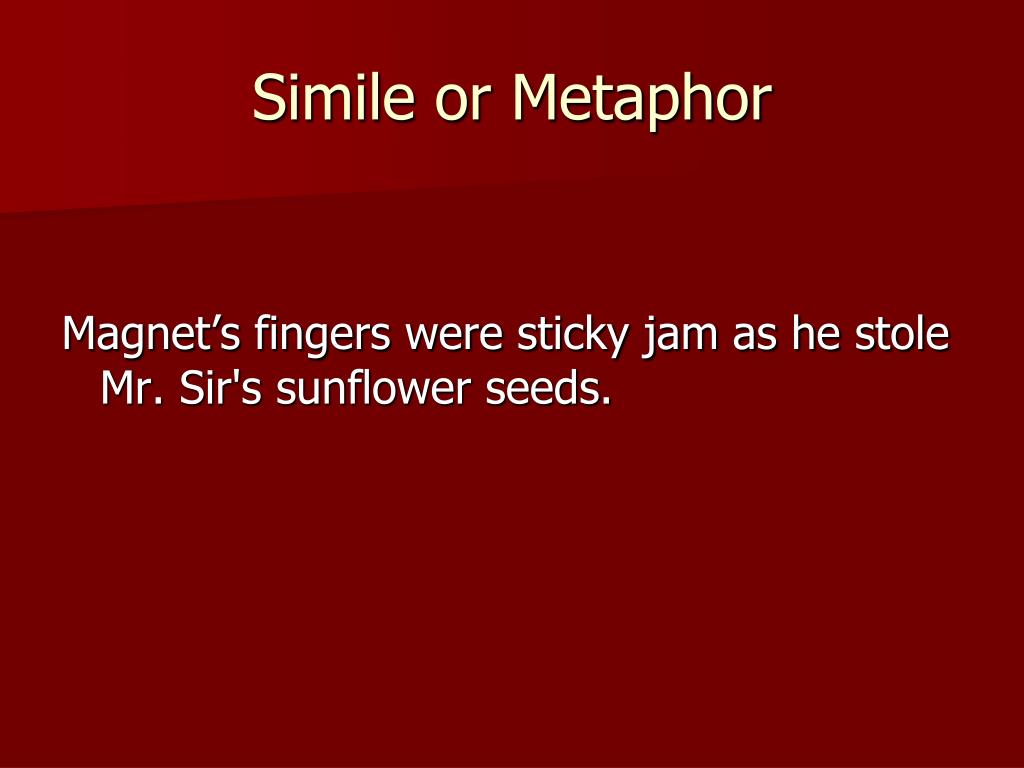 Simile or Metaphor

Magnet’s fingers were sticky jam as he stole Mr. Sir's sunflower seeds.